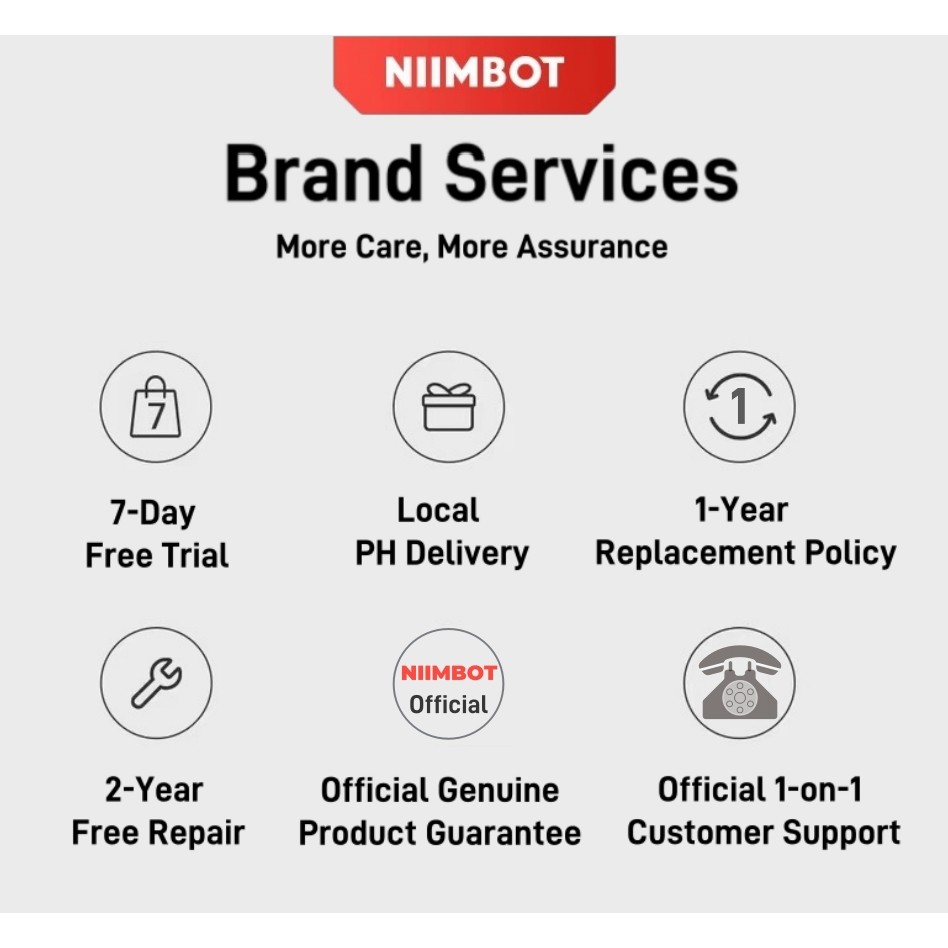 NIIMBOT

Brand Services

More Care, More Assurance

7

7-Day
Free Trial

Local
PH Delivery

1

1-Year
Replacement Policy

2-Year
Free Repair

NIIMBOT
Official

Official Genuine
Product Guarantee

Official 1-on-1
Customer Support